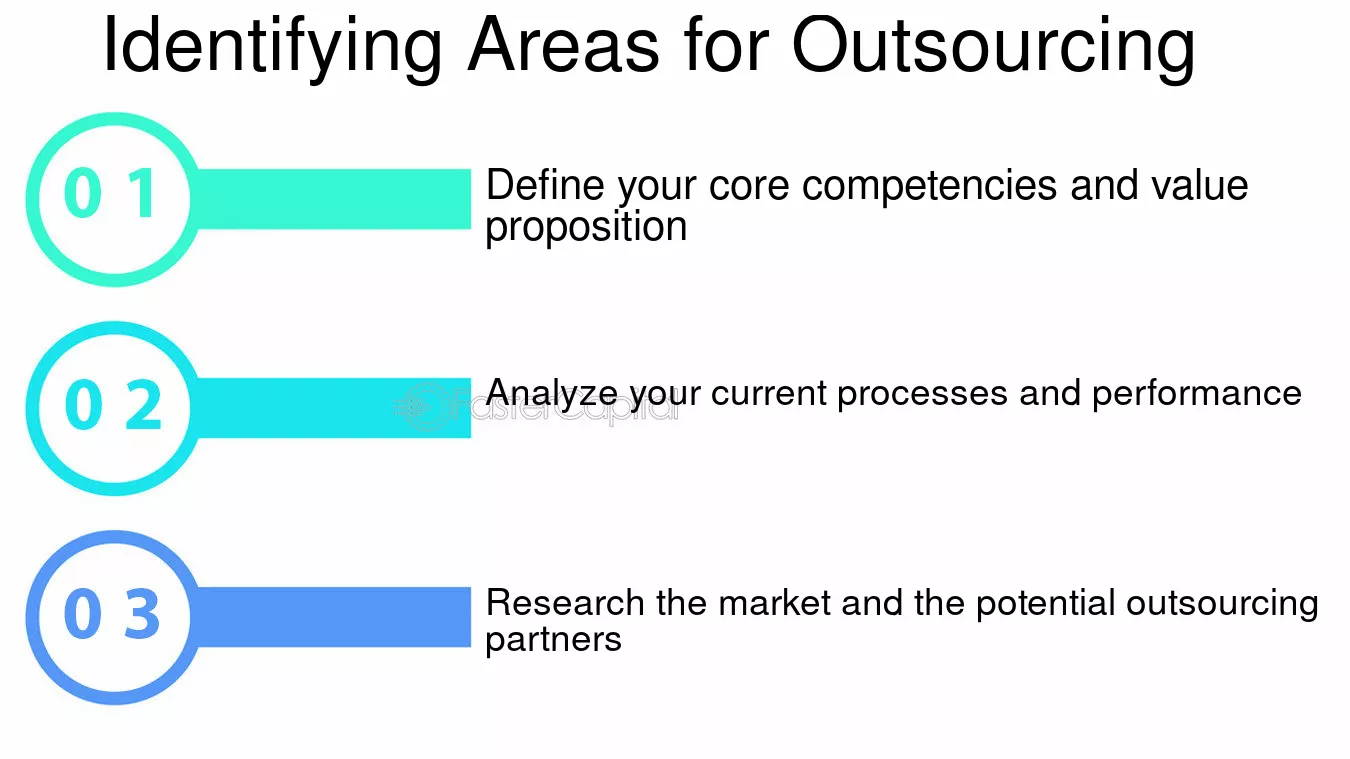 Identifying Areas for Outsourcing

0 1

Define your core competencies and value proposition

0 2

Analyze your current processes and performance

0 3

Research the market and the potential outsourcing partners

FasterCapital